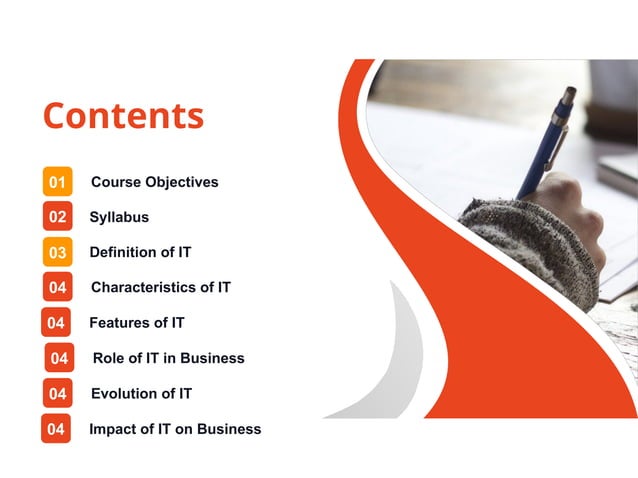 Contents

01 Course Objectives

02 Syllabus

03 Definition of IT

04 Characteristics of IT

04 Features of IT

04 Role of IT in Business

04 Evolution of IT

04 Impact of IT on Business